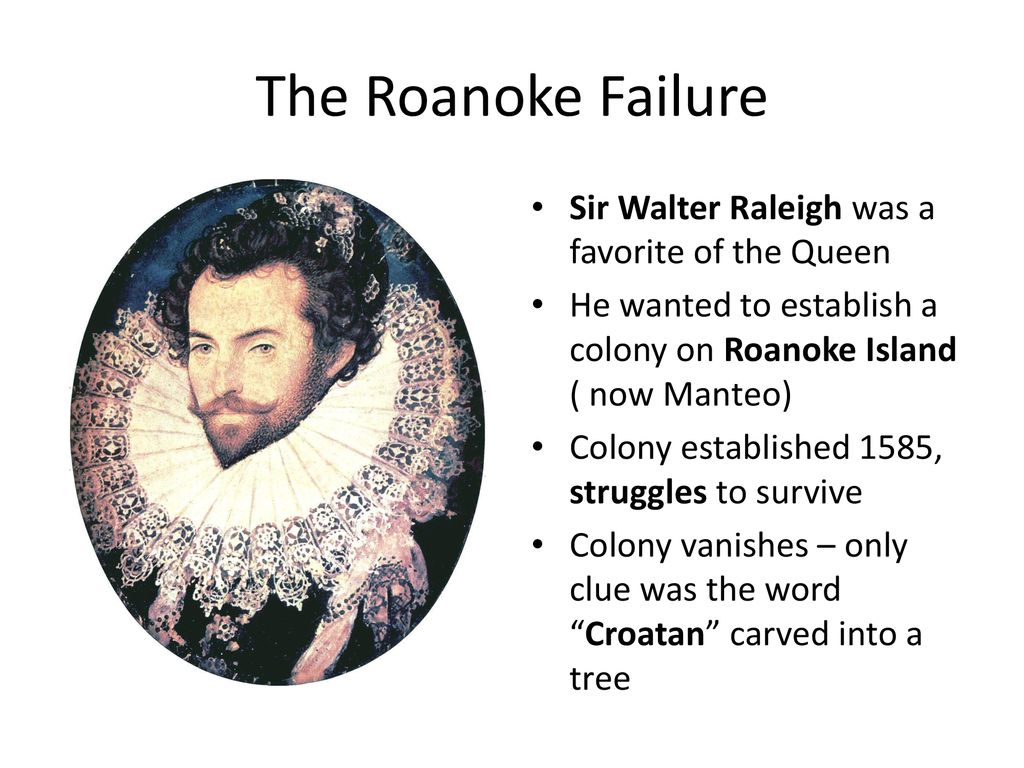 The Roanoke Failure

• Sir Walter Raleigh was a favorite of the Queen
• He wanted to establish a colony on Roanoke Island ( now Manteo)
• Colony established 1585, struggles to survive
• Colony vanishes – only clue was the word “Croatan” carved into a tree